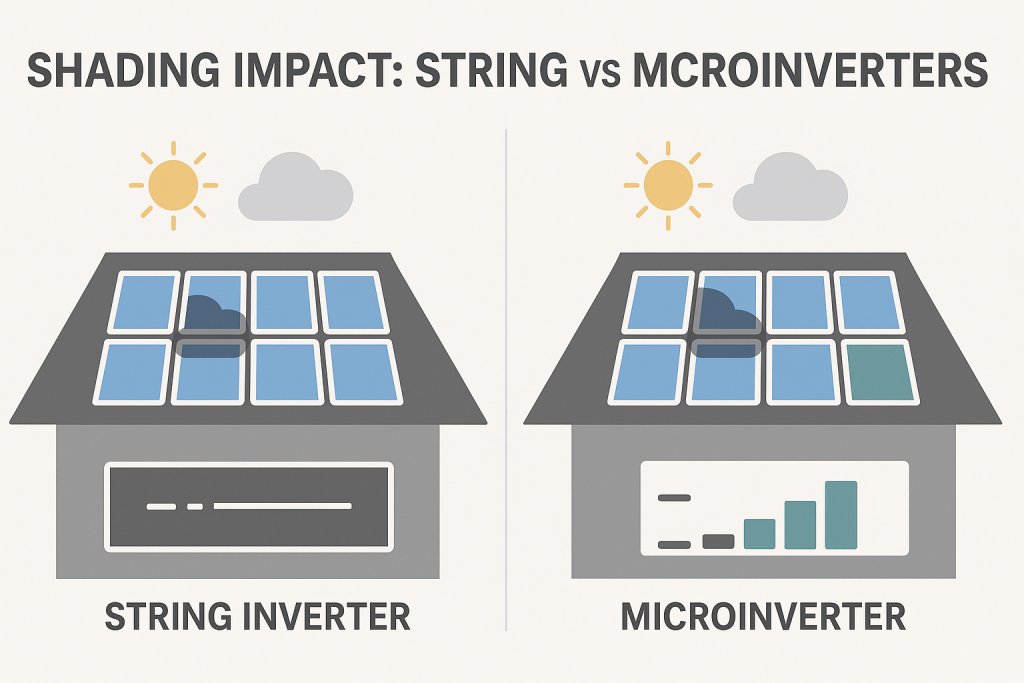 SHADING IMPACT: STRING vs MCROINVERTERS

STRING INVERTER

MICROINVERTER